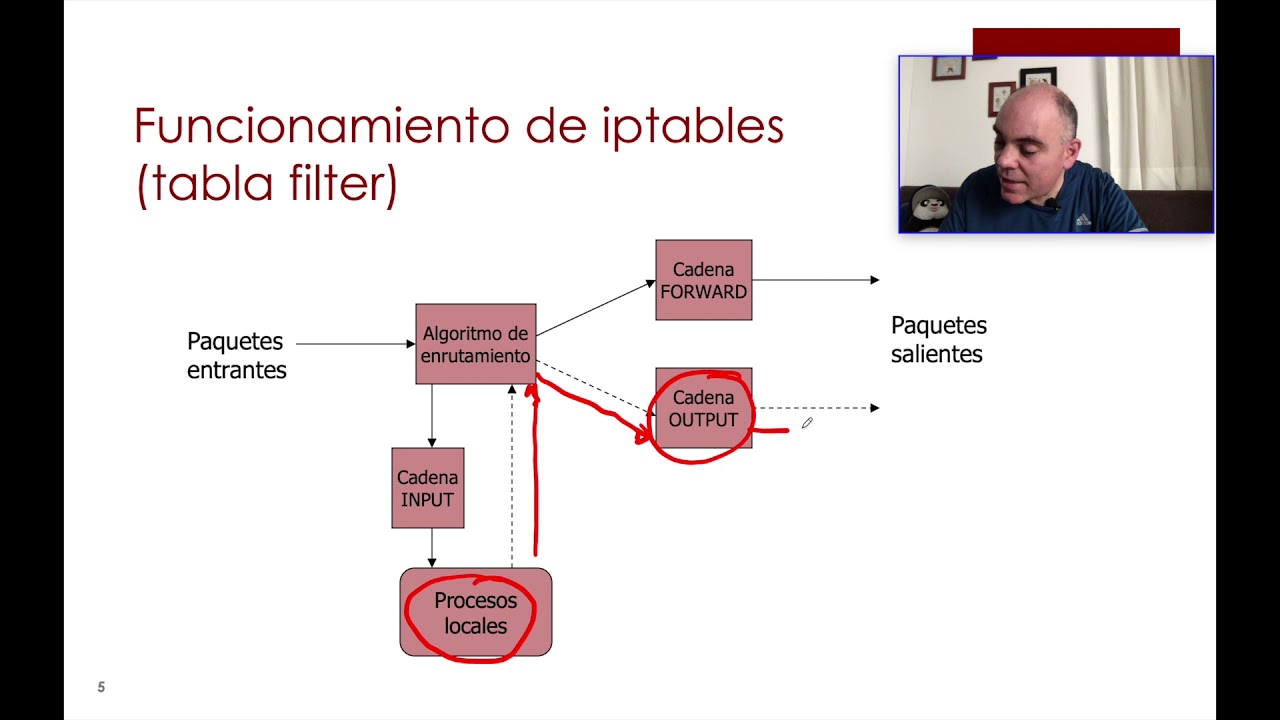 Funcionamiento de iptables (tabla filter)

Paquetes entrantes

Algoritmo de enrutamiento

Cadena FORWARD

Cadena OUTPUT

Paquetes salientes

Cadena INPUT

Procesos locales

5